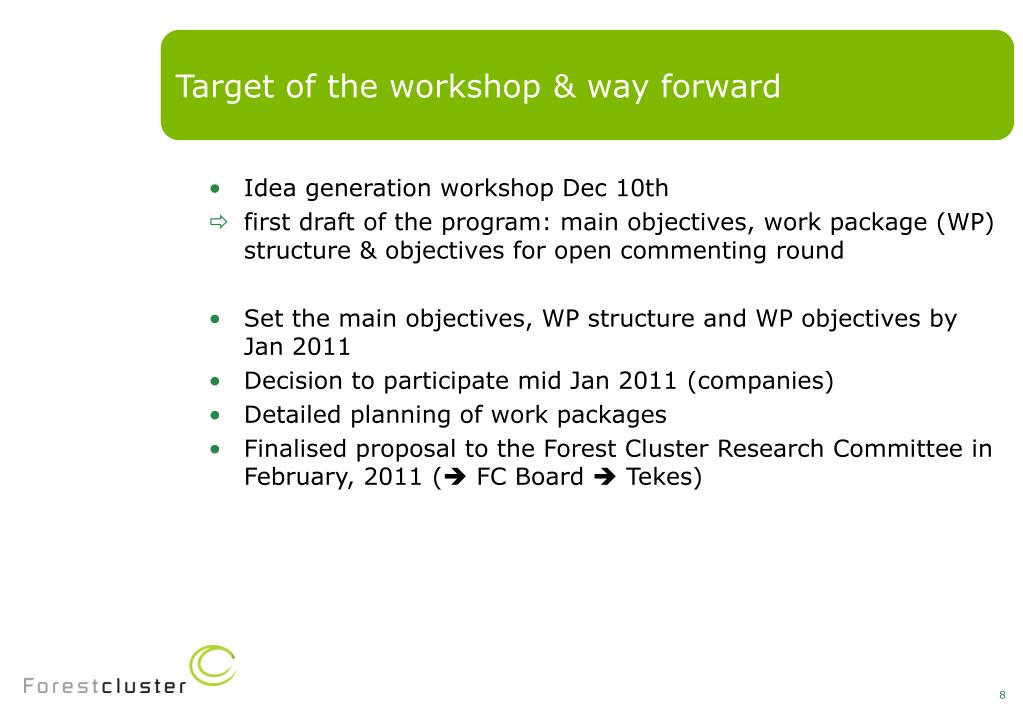 Target of the workshop & way forward

• Idea generation workshop Dec 10th
⇨ first draft of the program: main objectives, work package (WP) structure & objectives for open commenting round

• Set the main objectives, WP structure and WP objectives by Jan 2011
• Decision to participate mid Jan 2011 (companies)
• Detailed planning of work packages
• Finalised proposal to the Forest Cluster Research Committee in February, 2011 (➔ FC Board ➔ Tekes)

Forestcluster

8